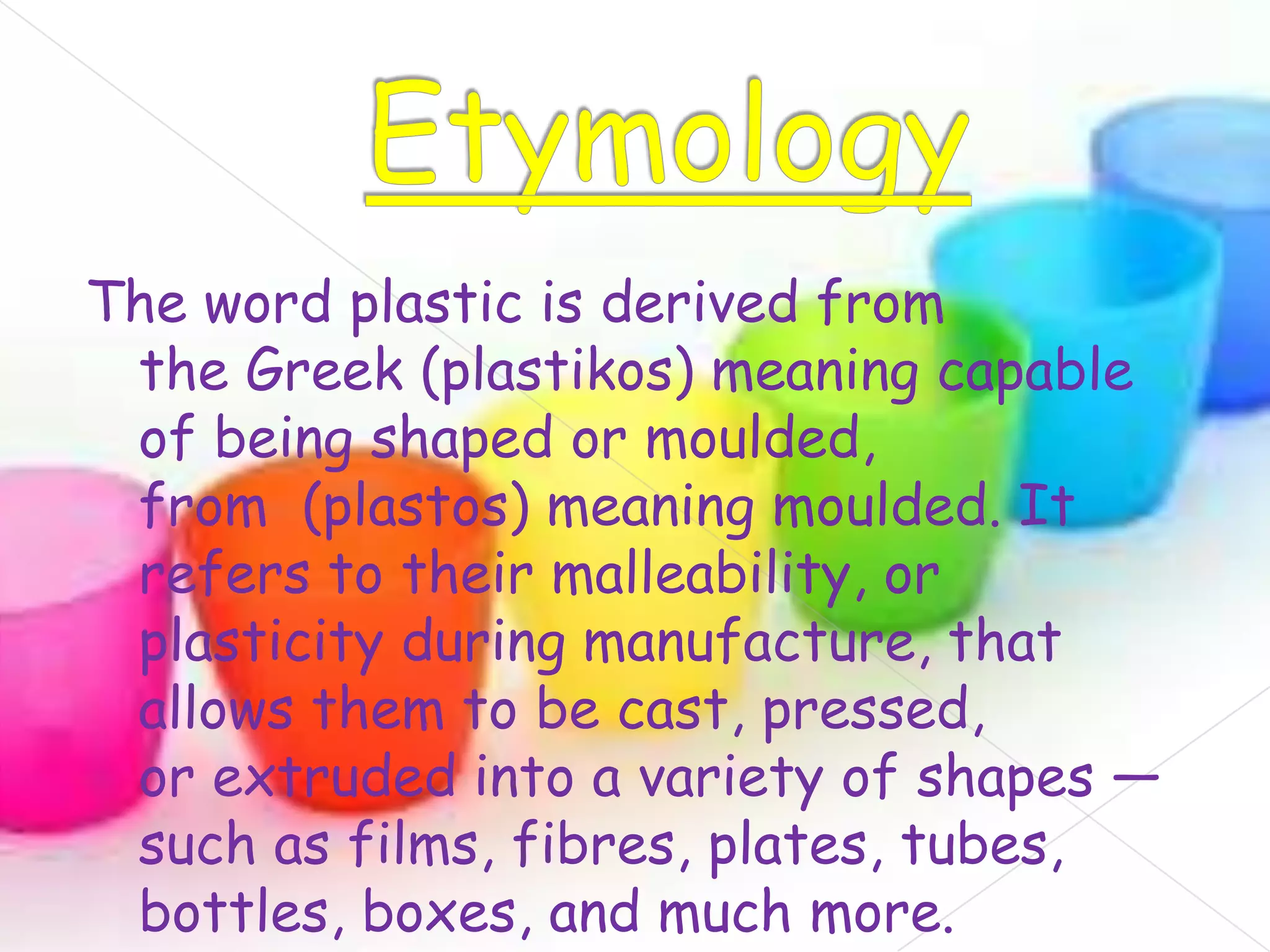 Etymology

The word plastic is derived from the Greek (plastikos) meaning capable of being shaped or moulded, from  (plastos) meaning moulded. It refers to their malleability, or plasticity during manufacture, that allows them to be cast, pressed, or extruded into a variety of shapes — such as films, fibres, plates, tubes, bottles, boxes, and much more.